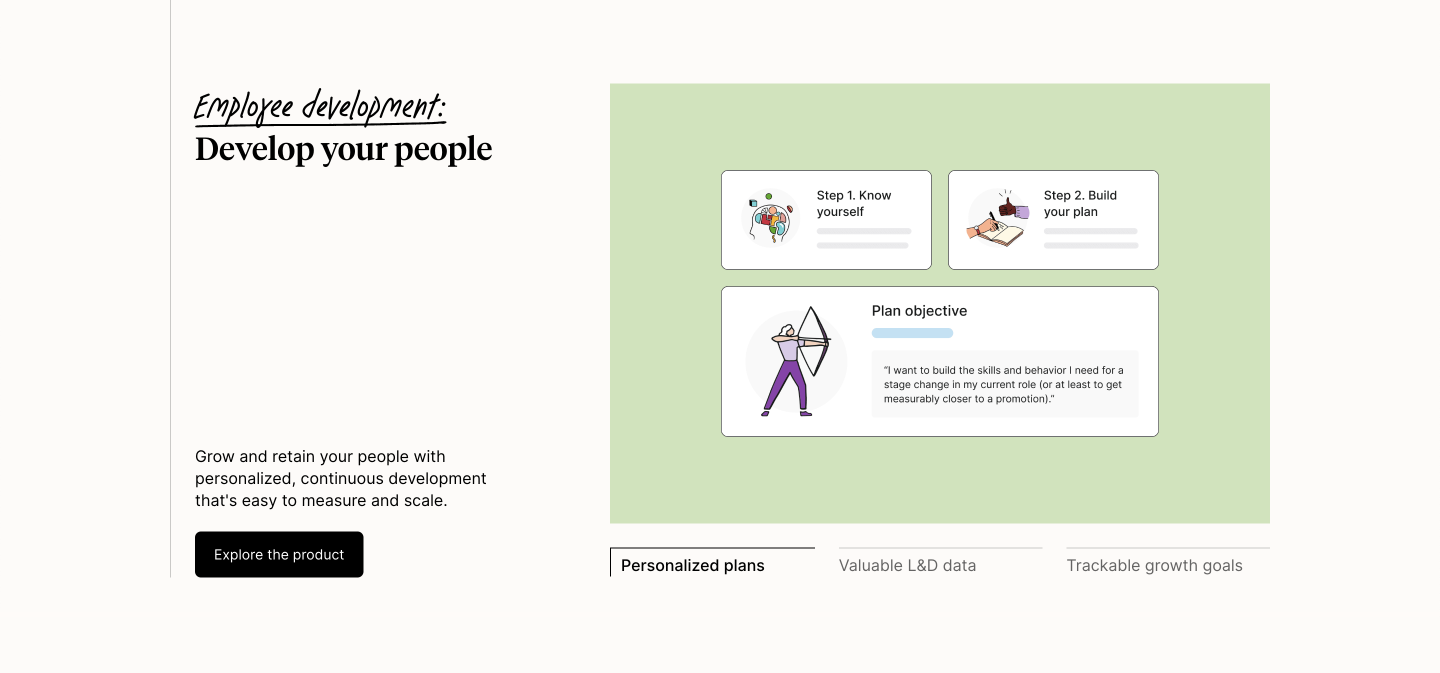 Employee development:
Develop your people

Grow and retain your people with personalized, continuous development that's easy to measure and scale.

Explore the product

Step 1. Know yourself

Step 2. Build your plan

Plan objective

"I want to build the skills and behavior I need for a stage change in my current role (or at least to get measurably closer to a promotion)."

Personalized plans

Valuable L&D data

Trackable growth goals